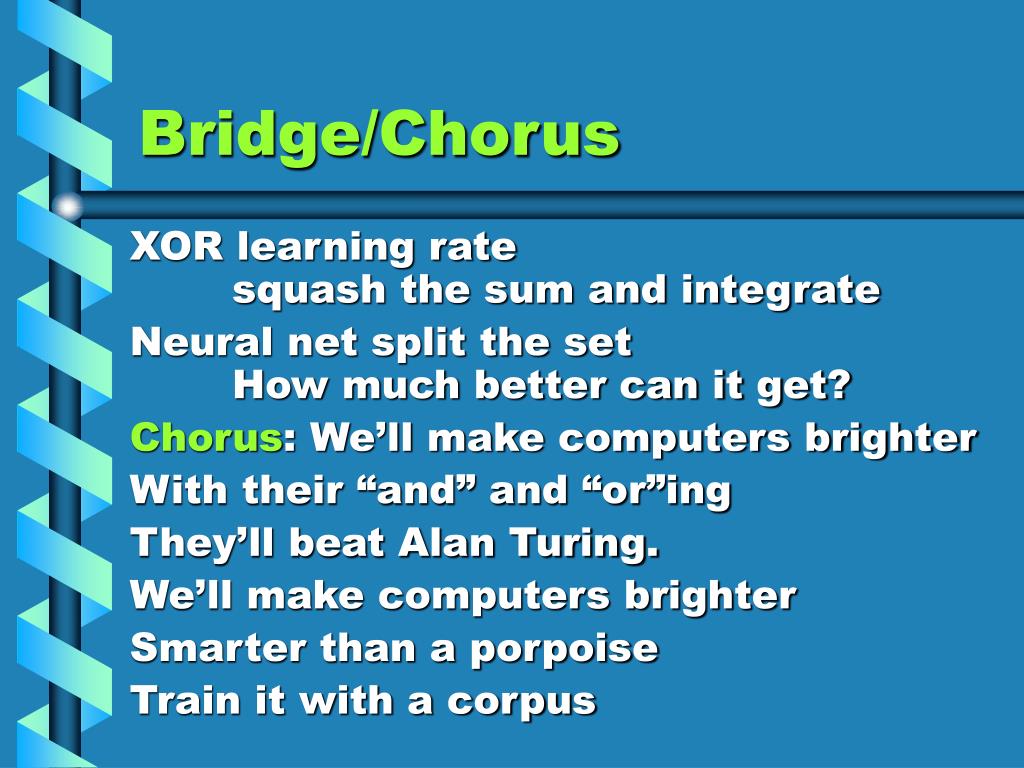 Bridge/Chorus

XOR learning rate
squash the sum and integrate

Neural net split the set
How much better can it get?

Chorus: We’ll make computers brighter

With their “and” and “or”ing

They’ll beat Alan Turing.

We’ll make computers brighter

Smarter than a porpoise

Train it with a corpus